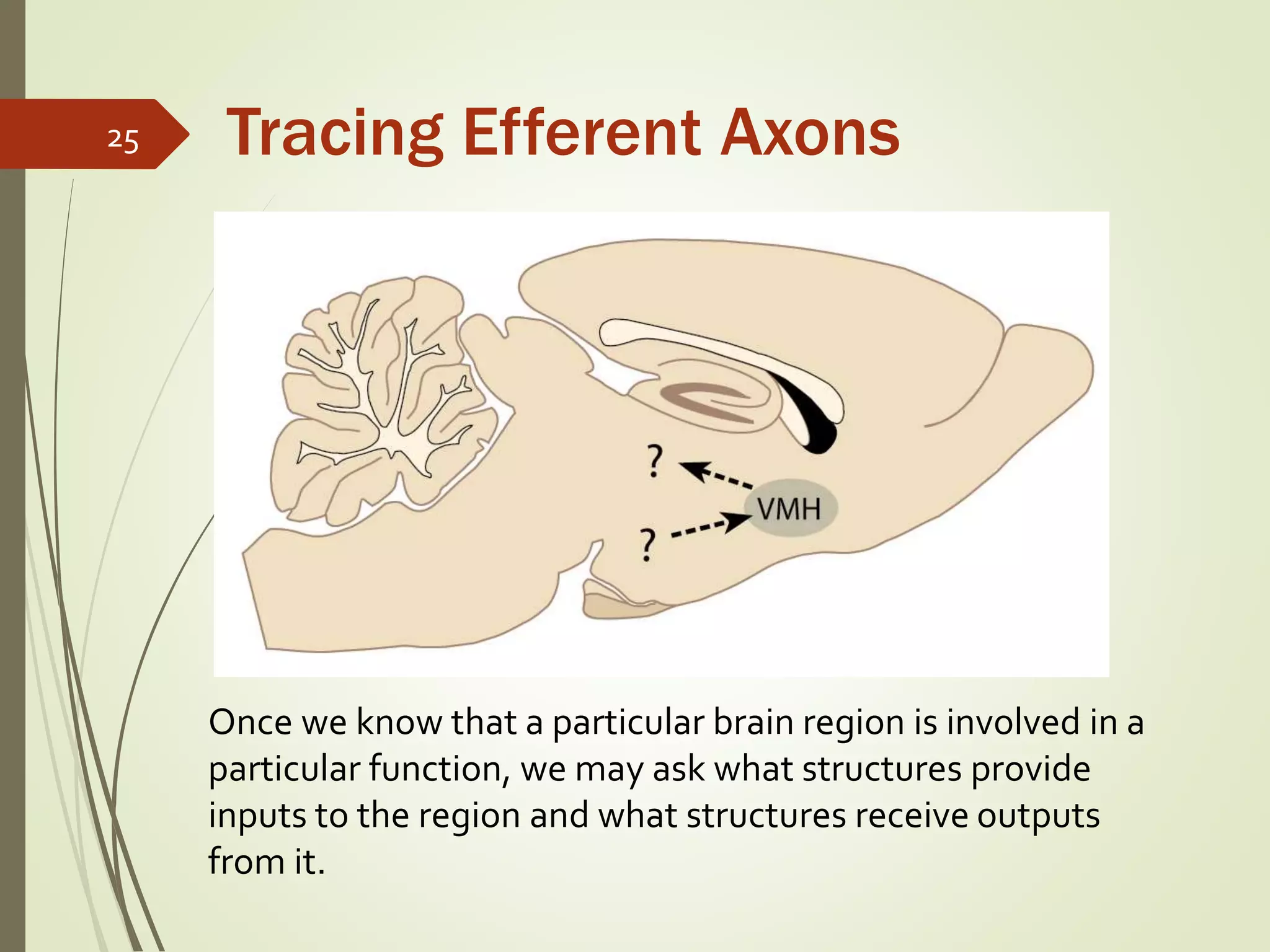 25

Tracing Efferent Axons

?

VMH

?

Once we know that a particular brain region is involved in a particular function, we may ask what structures provide inputs to the region and what structures receive outputs from it.